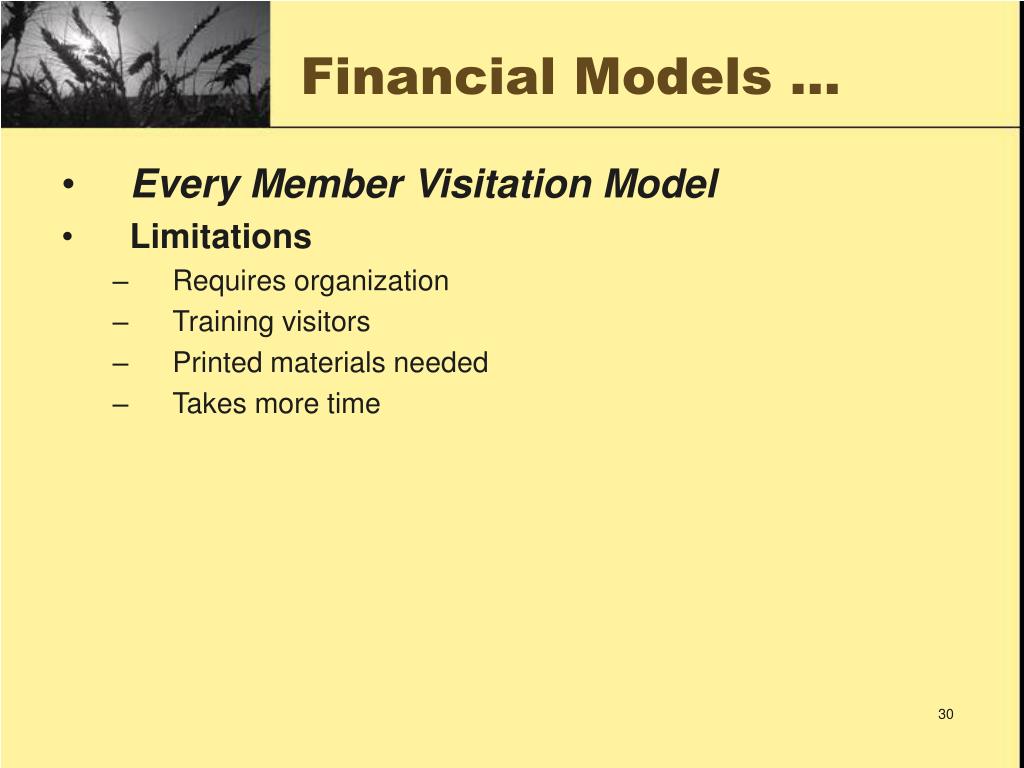 Financial Models …

• Every Member Visitation Model
• Limitations
– Requires organization
– Training visitors
– Printed materials needed
– Takes more time

30